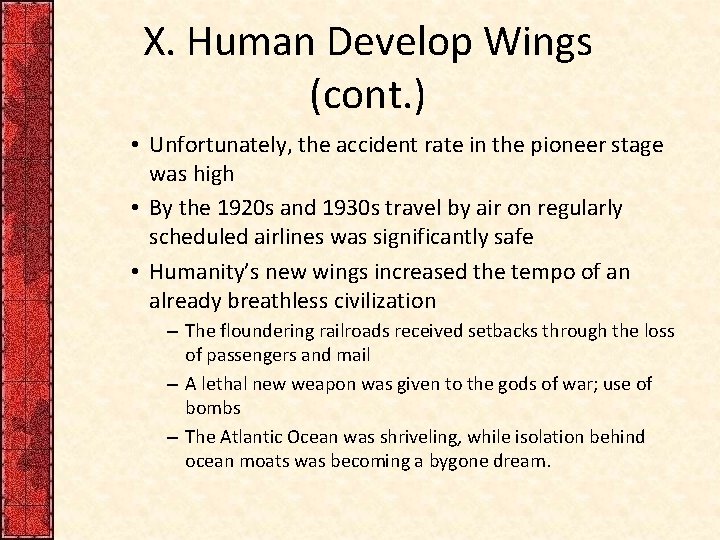 X. Human Develop Wings (cont.)

• Unfortunately, the accident rate in the pioneer stage was high

• By the 1920s and 1930s travel by air on regularly scheduled airlines was significantly safe

• Humanity's new wings increased the tempo of an already breathless civilization

– The floundering railroads received setbacks through the loss of passengers and mail

– A lethal new weapon was given to the gods of war; use of bombs

– The Atlantic Ocean was shriveling, while isolation behind ocean moats was becoming a bygone dream.